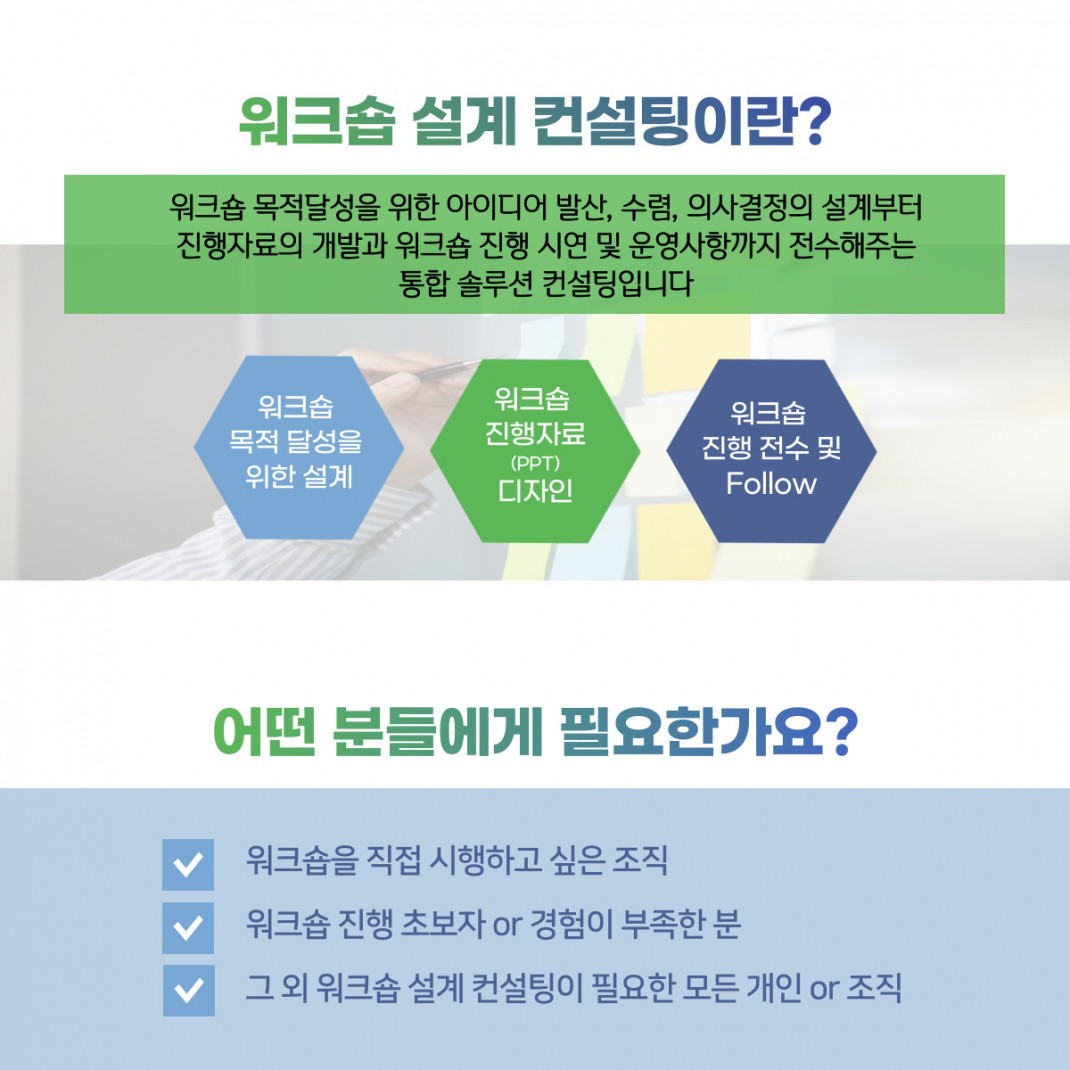 워크숍 설계 컨설팅이란?

워크숍 목적달성을 위한 아이디어 발산, 수렴, 의사결정의 설계부터 진행자료의 개발과 워크숍 진행 시연 및 운영사항까지 전수해주는 통합 솔루션 컨설팅입니다

워크숍 목적 달성을 위한 설계

워크숍 진행자료 (PPT) 디자인

워크숍 진행 전수 및 Follow

어떤 분들에게 필요한가요?

워크숍을 직접 시행하고 싶은 조직

워크숍 진행 초보자 or 경험이 부족한 분

그 외 워크숍 설계 컨설팅이 필요한 모든 개인 or 조직